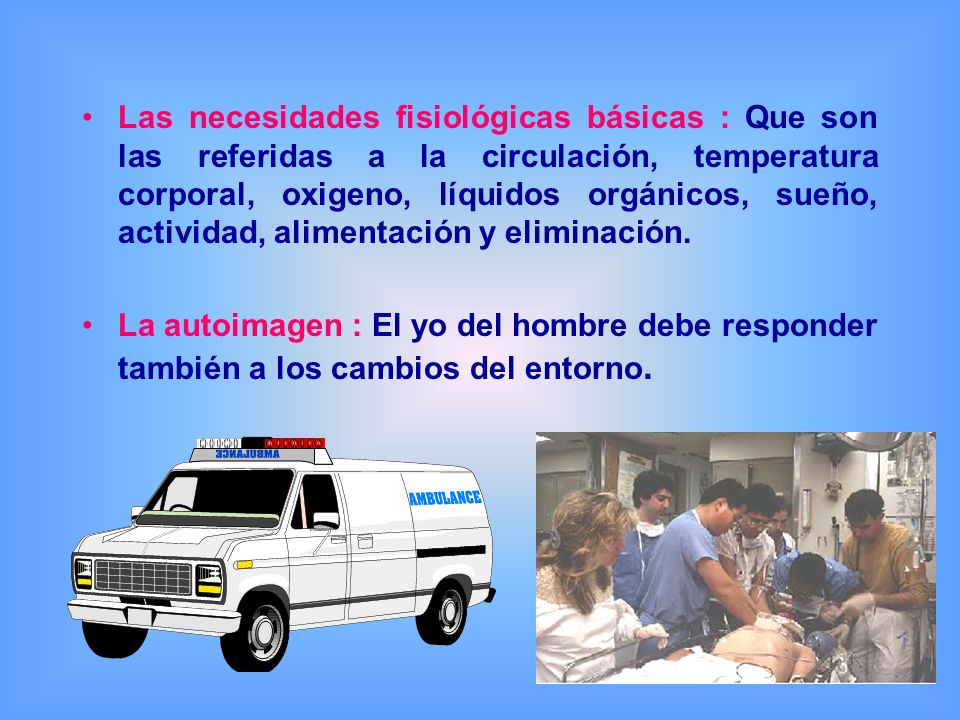 • Las necesidades fisiológicas básicas : Que son las referidas a la circulación, temperatura corporal, oxigeno, líquidos orgánicos, sueño, actividad, alimentación y eliminación.

• La autoimagen : El yo del hombre debe responder también a los cambios del entorno.

AMBULANCE

AMBULANCE